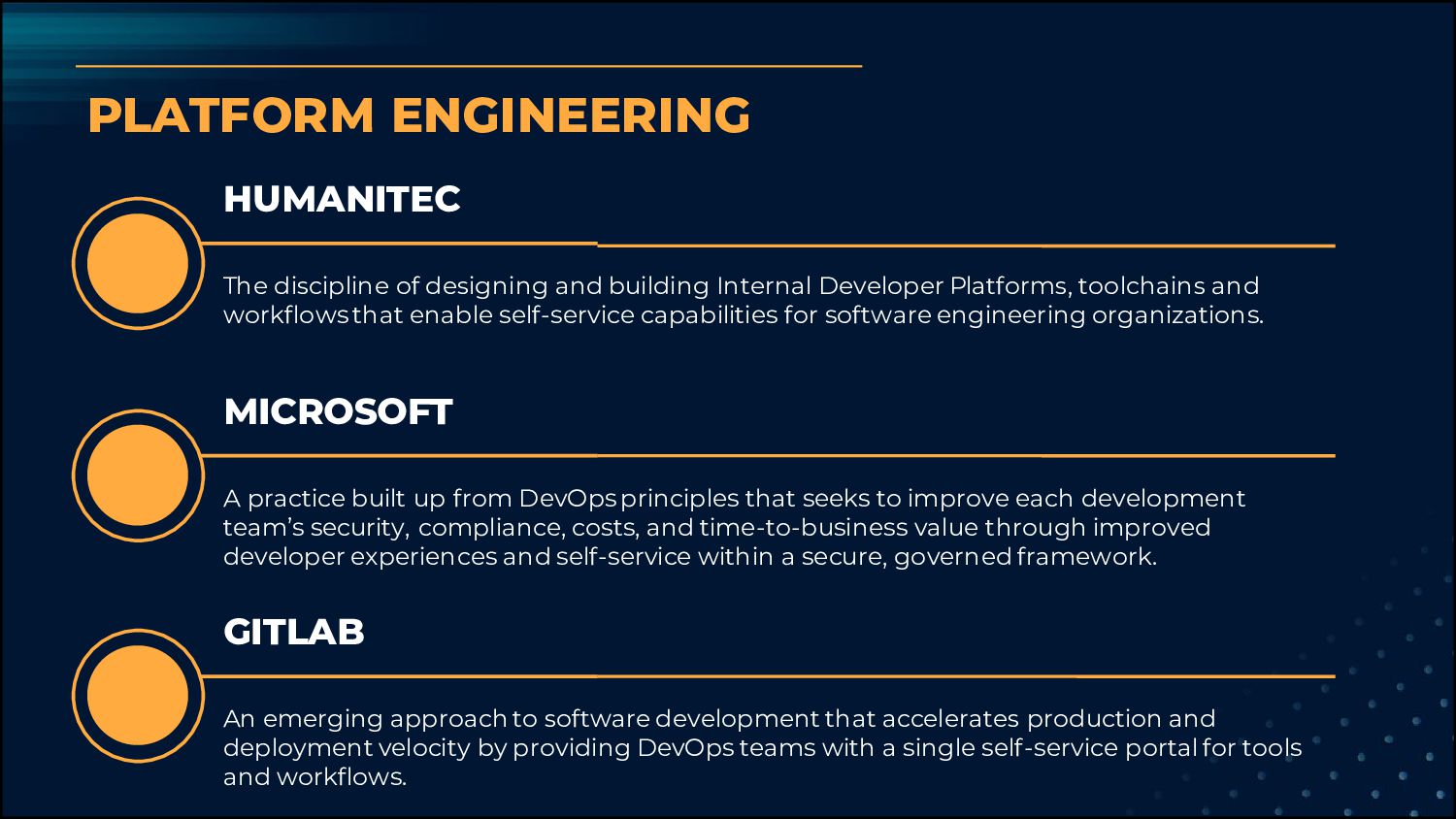 PLATFORM ENGINEERING

HUMANITEC

The discipline of designing and building Internal Developer Platforms, toolchains and workflows that enable self-service capabilities for software engineering organizations.

MICROSOFT

A practice built up from DevOps principles that seeks to improve each development team's security, compliance, costs, and time-to-business value through improved developer experiences and self-service within a secure, governed framework.

GITLAB

An emerging approach to software development that accelerates production and deployment velocity by providing DevOps teams with a single self-service portal for tools and workflows.